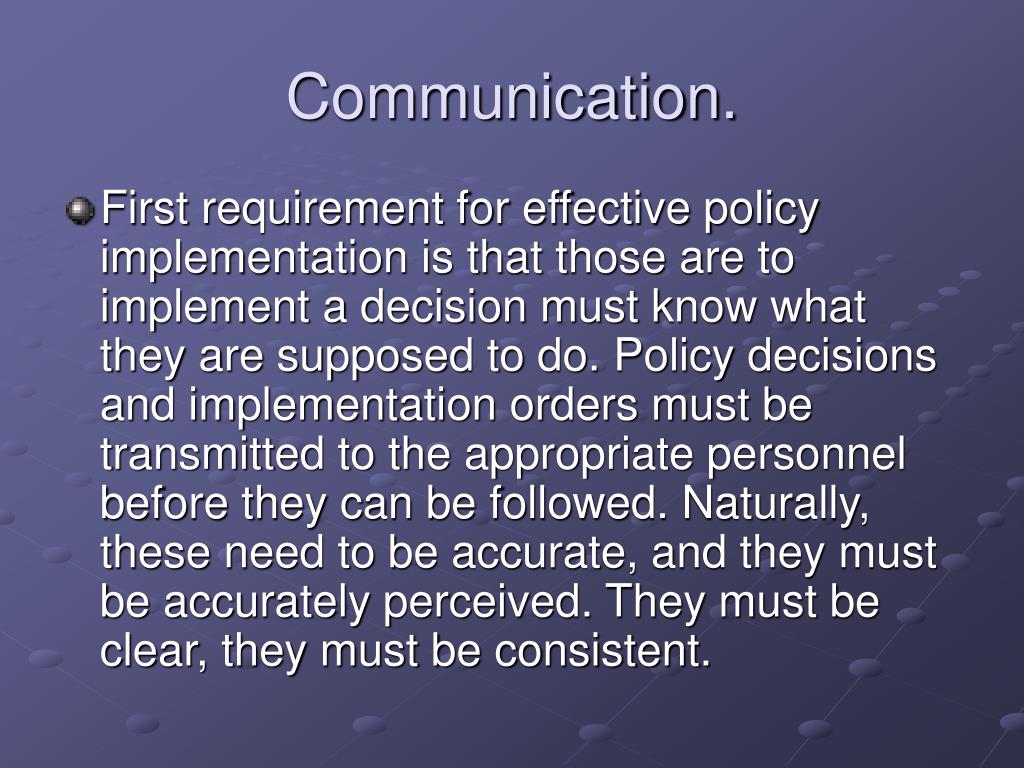 Communication.

First requirement for effective policy implementation is that those are to implement a decision must know what they are supposed to do. Policy decisions and implementation orders must be transmitted to the appropriate personnel before they can be followed. Naturally, these need to be accurate, and they must be accurately perceived. They must be clear, they must be consistent.